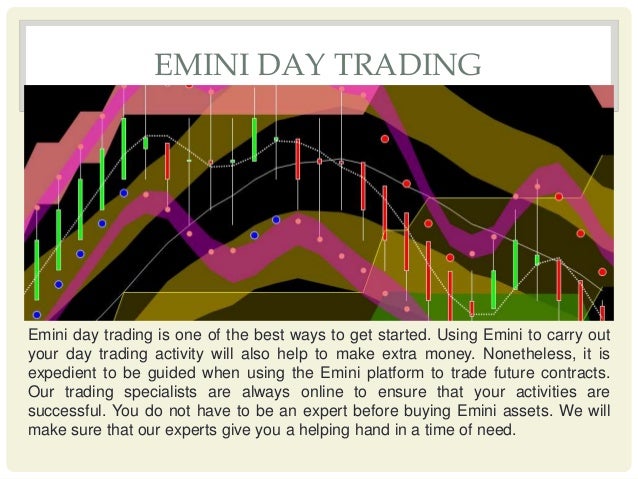 EMINI DAY TRADING

Emini day trading is one of the best ways to get started. Using Emini to carry out your day trading activity will also help to make extra money. Nonetheless, it is expedient to be guided when using the Emini platform to trade future contracts. Our trading specialists are always online to ensure that your activities are successful. You do not have to be an expert before buying Emini assets. We will make sure that our experts give you a helping hand in a time of need.